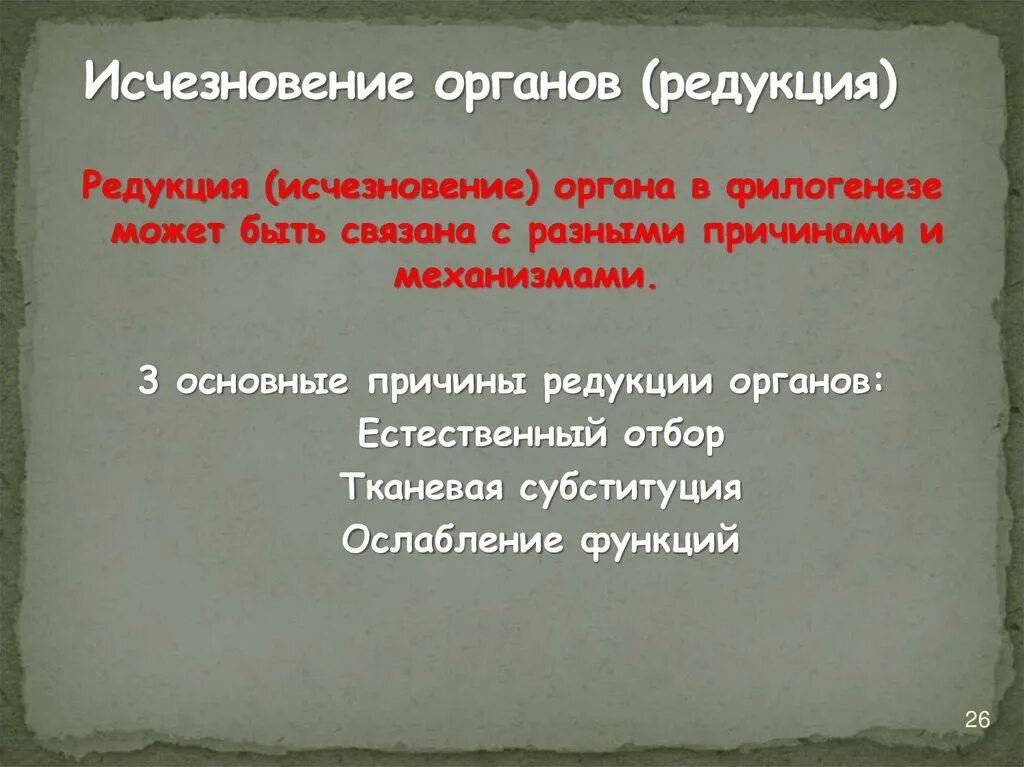 Исчезновение органов (редукция)

Редукция (исчезновение) органа в филогенезе может быть связана с разными причинами и механизмами.

3 основные причины редукции органов:
Естественный отбор
Тканевая субституция
Ослабление функций

26